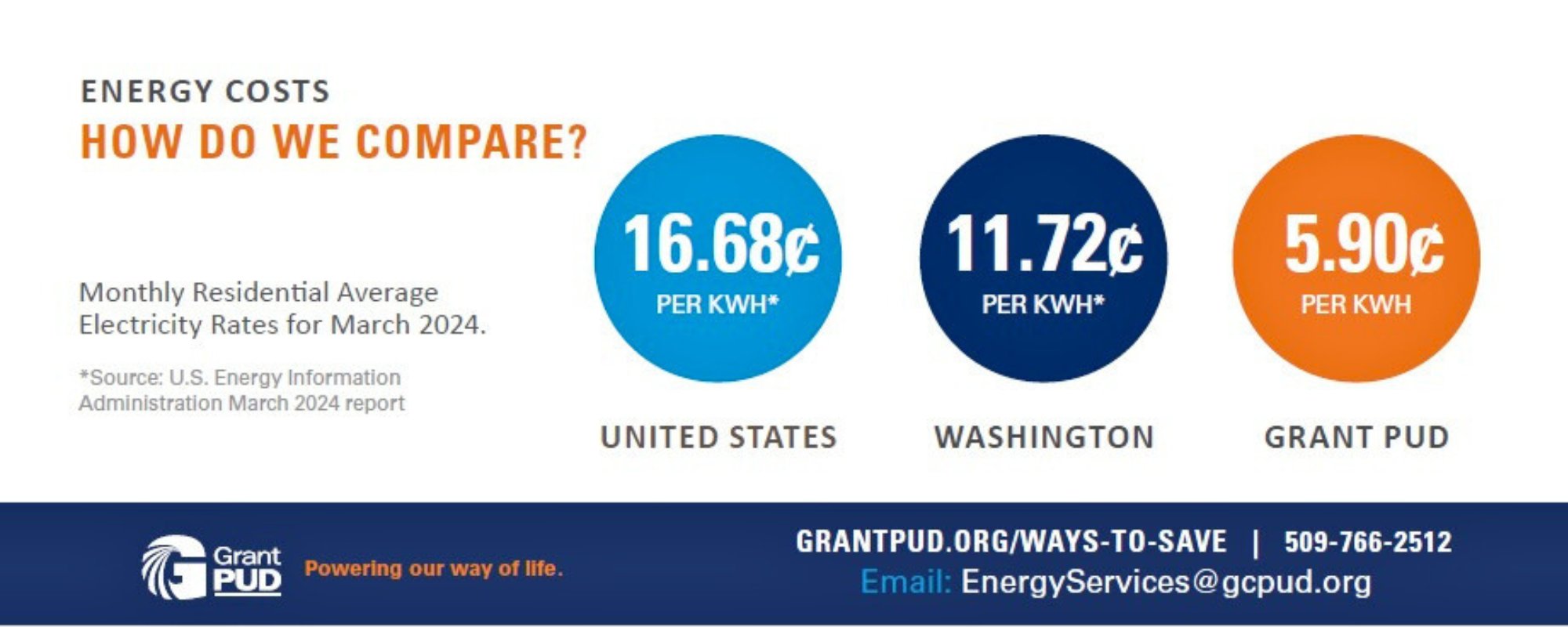 ENERGY COSTS
HOW DO WE COMPARE?

Monthly Residential Average Electricity Rates for March 2024.

*Source: U.S. Energy Information Administration March 2024 report

16.68¢
PER KWH*
UNITED STATES

11.72¢
PER KWH*
WASHINGTON

5.90¢
PER KWH
GRANT PUD

Grant PUD Powering our way of life.

GRANTPUD.ORG/WAYS-TO-SAVE | 509-766-2512
Email: EnergyServices@gcpud.org